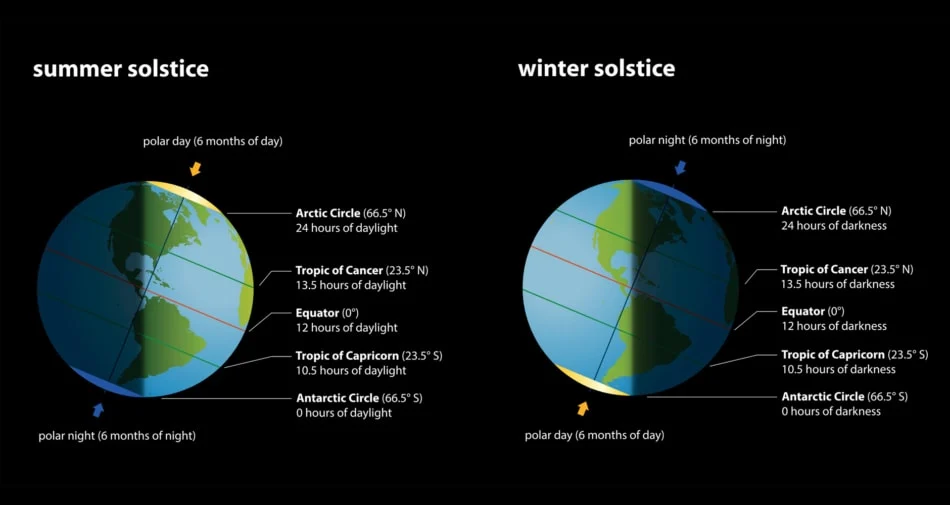 summer solstice

polar day (6 months of day)

Arctic Circle (66.5° N)
24 hours of daylight

Tropic of Cancer (23.5° N)
13.5 hours of daylight

Equator (0°)
12 hours of daylight

Tropic of Capricorn (23.5° S)
10.5 hours of daylight

Antarctic Circle (66.5° S)
0 hours of daylight

polar night (6 months of night)

winter solstice

polar night (6 months of night)

Arctic Circle (66.5° N)
24 hours of darkness

Tropic of Cancer (23.5° N)
13.5 hours of darkness

Equator (0°)
12 hours of darkness

Tropic of Capricorn (23.5° S)
10.5 hours of darkness

Antarctic Circle (66.5° S)
0 hours of darkness

polar day (6 months of day)